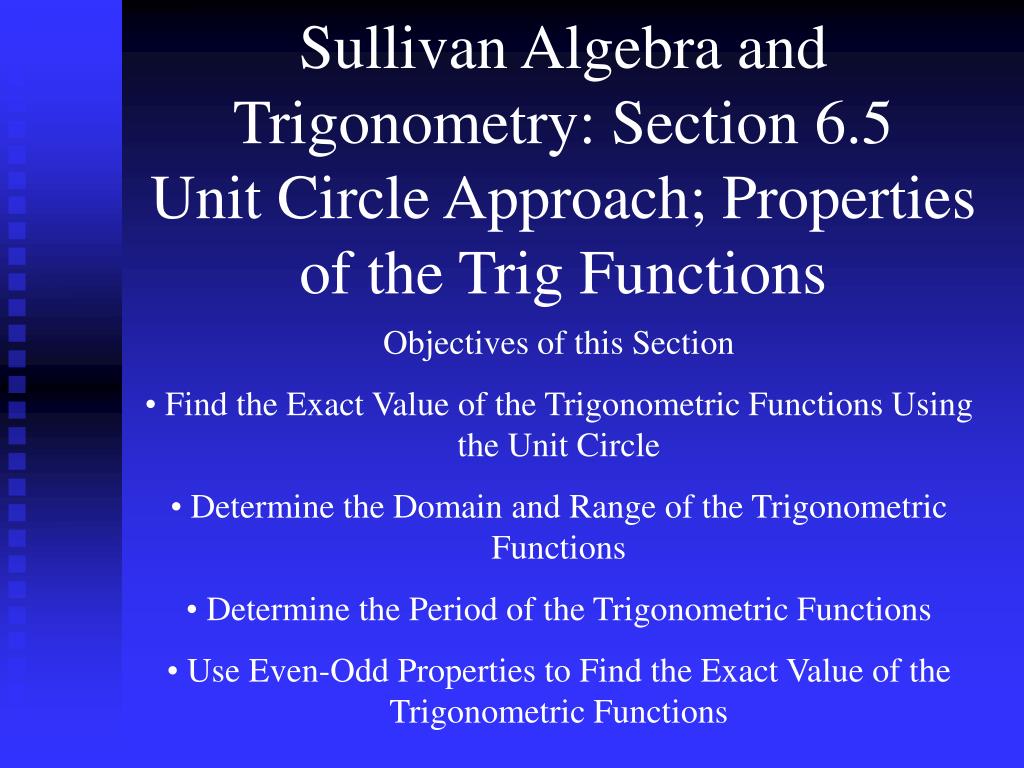 Sullivan Algebra and Trigonometry: Section 6.5
Unit Circle Approach; Properties of the Trig Functions

Objectives of this Section

• Find the Exact Value of the Trigonometric Functions Using the Unit Circle

• Determine the Domain and Range of the Trigonometric Functions

• Determine the Period of the Trigonometric Functions

• Use Even-Odd Properties to Find the Exact Value of the Trigonometric Functions